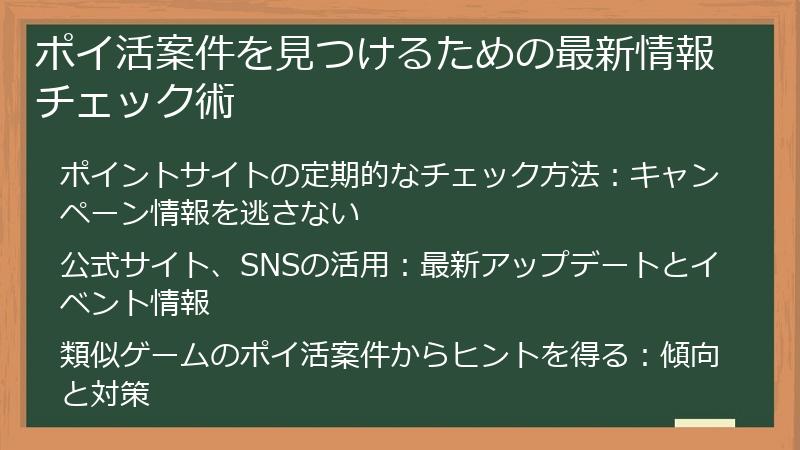 ポイ活案件を見つけるための最新情報チェック術

ポイントサイトの定期的なチェック方法：キャンペーン情報を逃さない

公式サイト、SNSの活用：最新アップデートとイベント情報

類似ゲームのポイ活案件からヒントを得る：傾向と対策